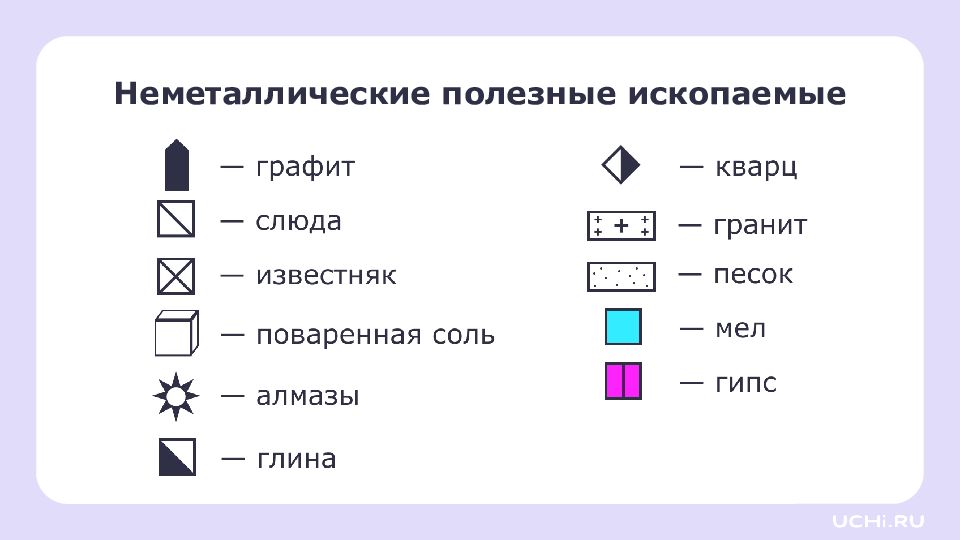 Неметаллические полезные ископаемые

— графит
— слюда
— известняк
— поваренная соль
— алмазы
— глина

— кварц
— гранит
— песок
— мел
— гипс

UCHi.RU